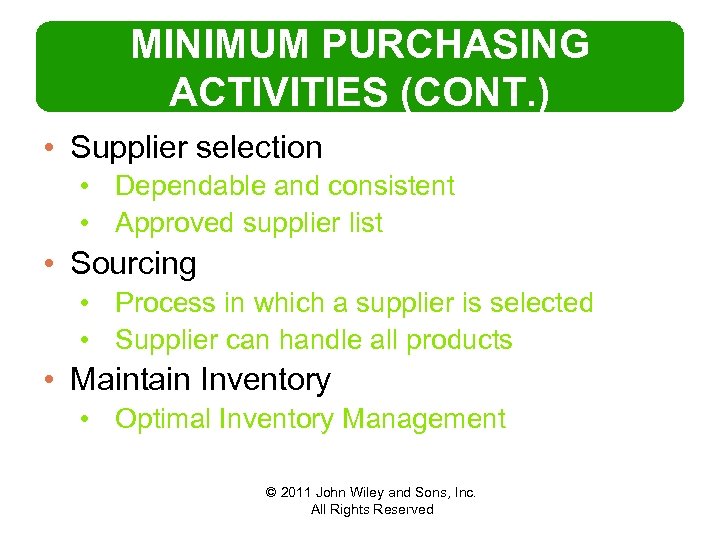 MINIMUM PURCHASING ACTIVITIES (CONT.)

• Supplier selection
  • Dependable and consistent
  • Approved supplier list
• Sourcing
  • Process in which a supplier is selected
  • Supplier can handle all products
• Maintain Inventory
  • Optimal Inventory Management

© 2011 John Wiley and Sons, Inc.
All Rights Reserved